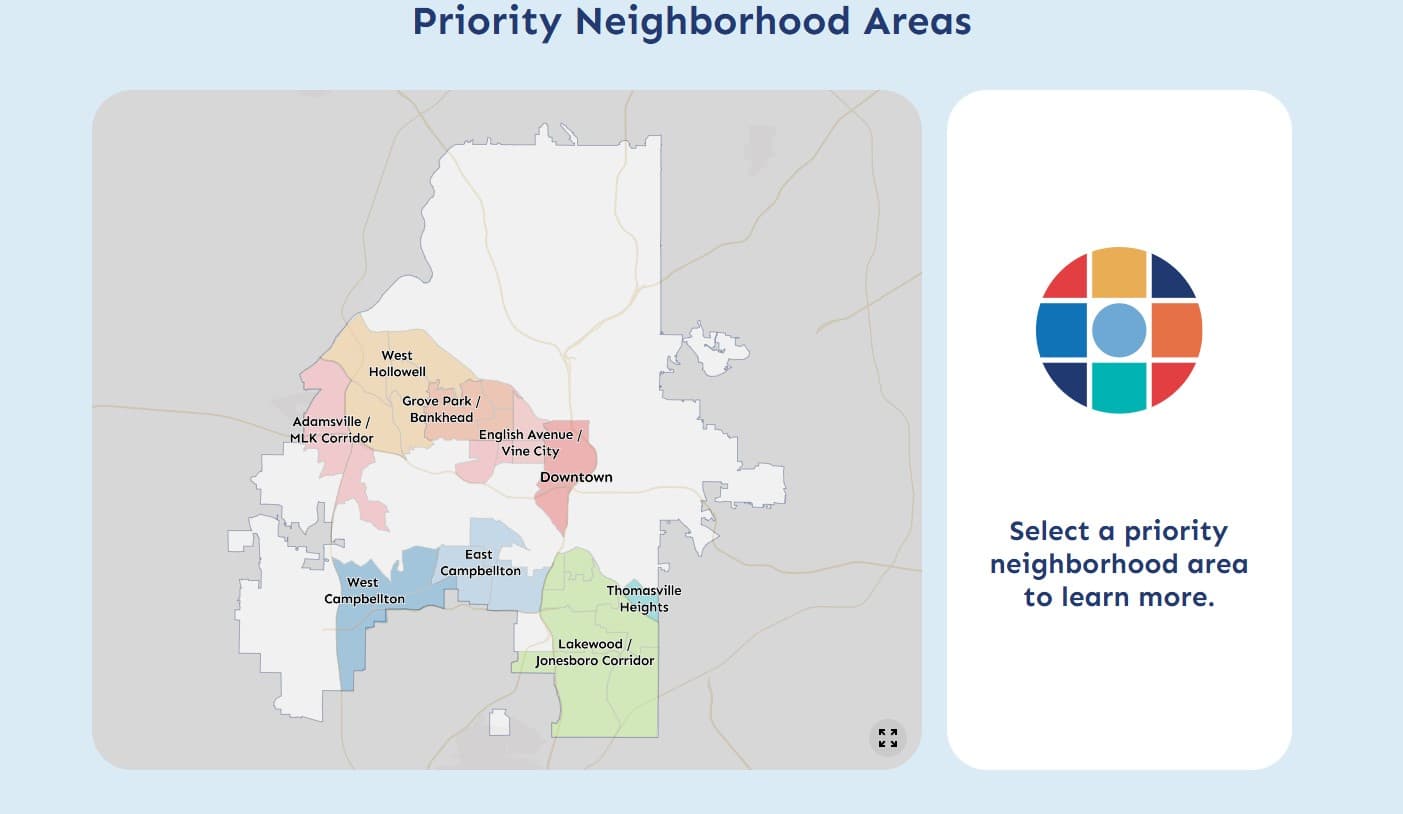 Priority Neighborhood Areas

West Hollowell

Grove Park / Bankhead

Adamsville / MLK Corridor

English Avenue / Vine City

Downtown

East Campbellton

West Campbellton

Thomasville Heights

Lakewood / Jonesboro Corridor

Select a priority neighborhood area to learn more.